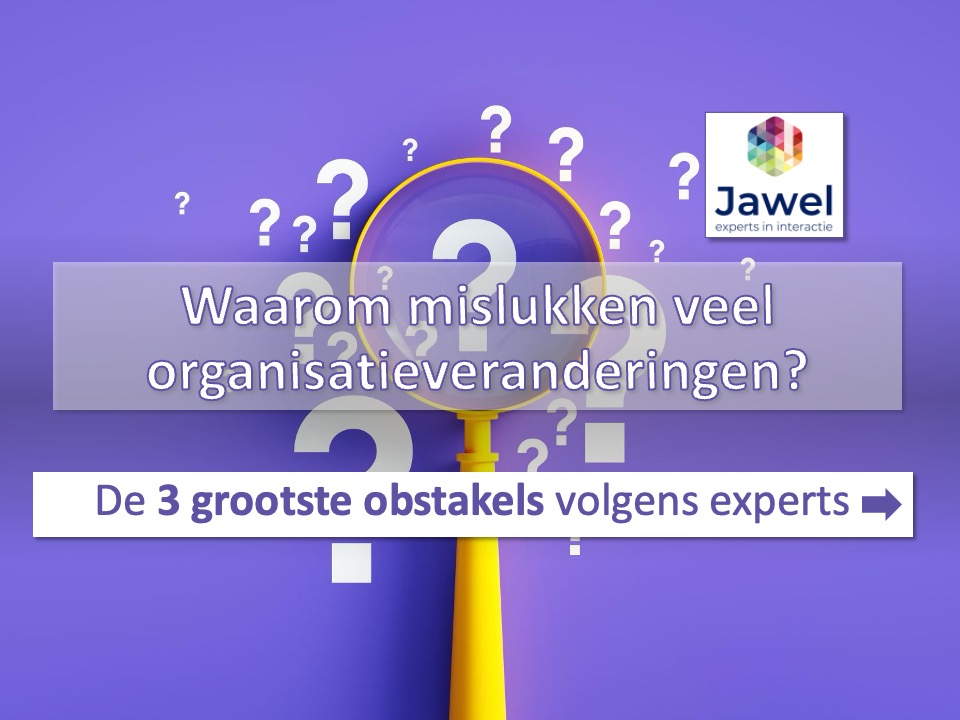 Jawel
experts in interactie

Waarom mislukken veel organisatieveranderingen?

De 3 grootste obstakels volgens experts